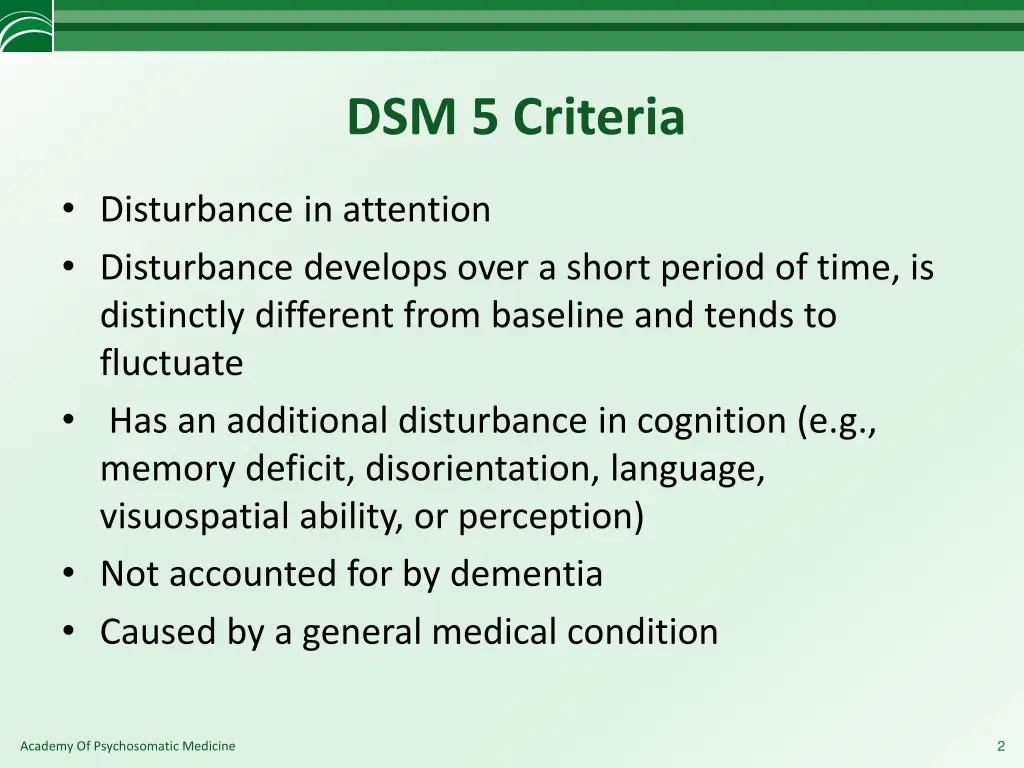 DSM 5 Criteria

• Disturbance in attention
• Disturbance develops over a short period of time, is distinctly different from baseline and tends to fluctuate
• Has an additional disturbance in cognition (e.g., memory deficit, disorientation, language, visuospatial ability, or perception)
• Not accounted for by dementia
• Caused by a general medical condition

Academy Of Psychosomatic Medicine

2